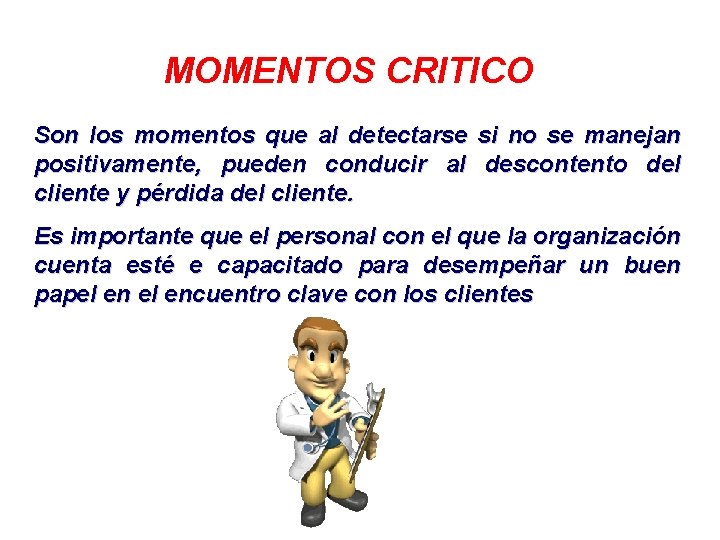 MOMENTOS CRITICO

Son los momentos que al detectarse si no se manejan positivamente, pueden conducir al descontento del cliente y pérdida del cliente.

Es importante que el personal con el que la organización cuenta esté e capacitado para desempeñar un buen papel en el encuentro clave con los clientes